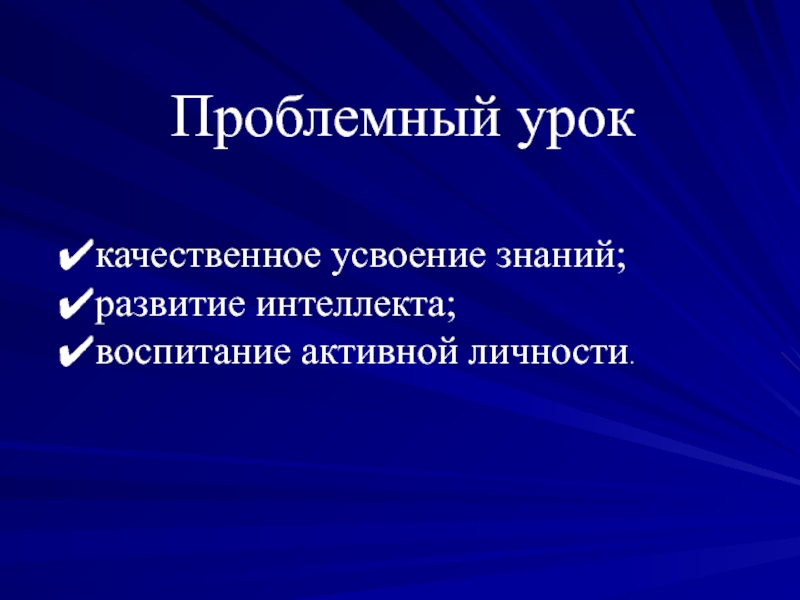 Проблемный урок

✔качественное усвоение знаний;
✔развитие интеллекта;
✔воспитание активной личности.